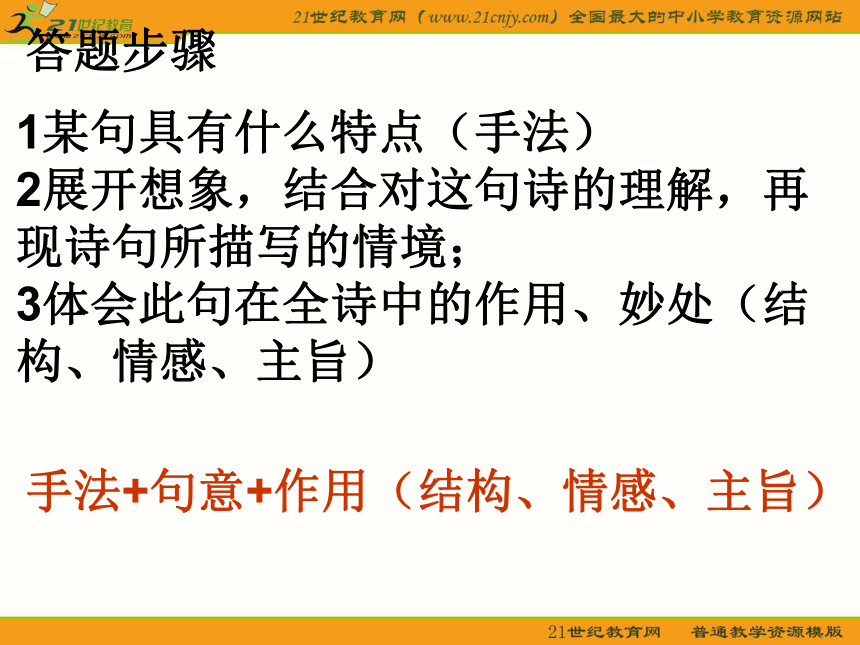 21世纪教育

21世纪教育网（www.21cnjy.com）全国最大的中小学教育资源网站

答题步骤

1某句具有什么特点（手法）
2展开想象，结合对这句诗的理解，再现诗句所描写的情境；
3体会此句在全诗中的作用、妙处（结构、情感、主旨）

手法+句意+作用（结构、情感、主旨）

21世纪教育网　普通教学资源模版